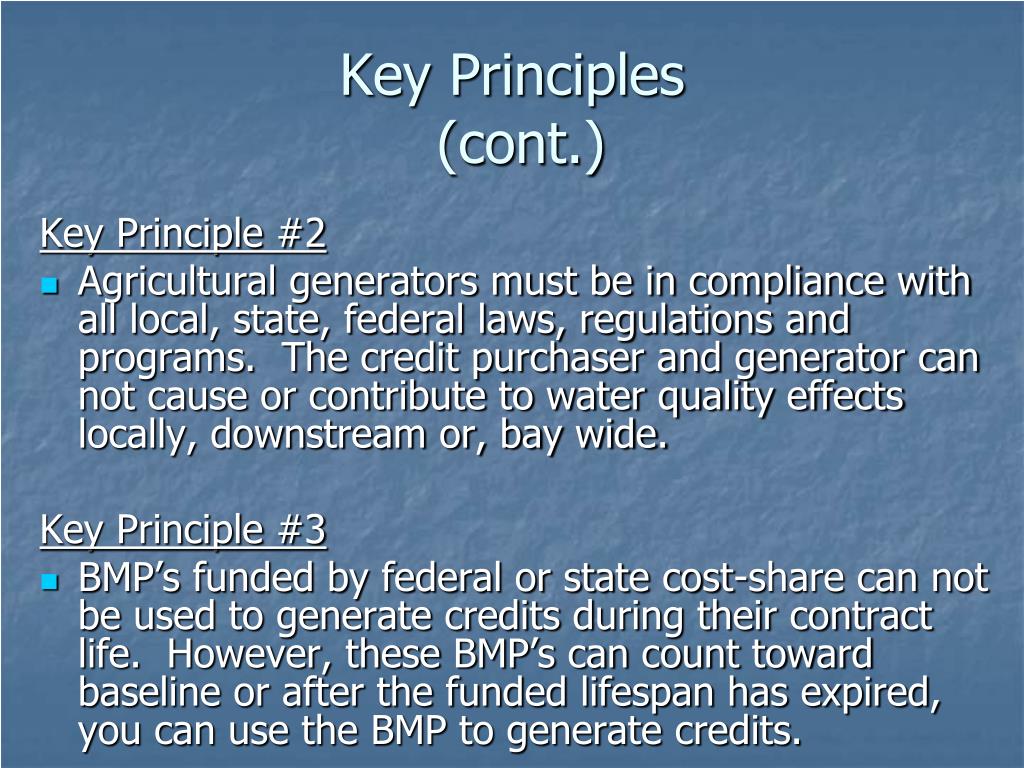 Key Principles
(cont.)

Key Principle #2

Agricultural generators must be in compliance with all local, state, federal laws, regulations and programs.  The credit purchaser and generator can not cause or contribute to water quality effects locally, downstream or, bay wide.

Key Principle #3

BMP’s funded by federal or state cost-share can not be used to generate credits during their contract life.  However, these BMP’s can count toward baseline or after the funded lifespan has expired, you can use the BMP to generate credits.